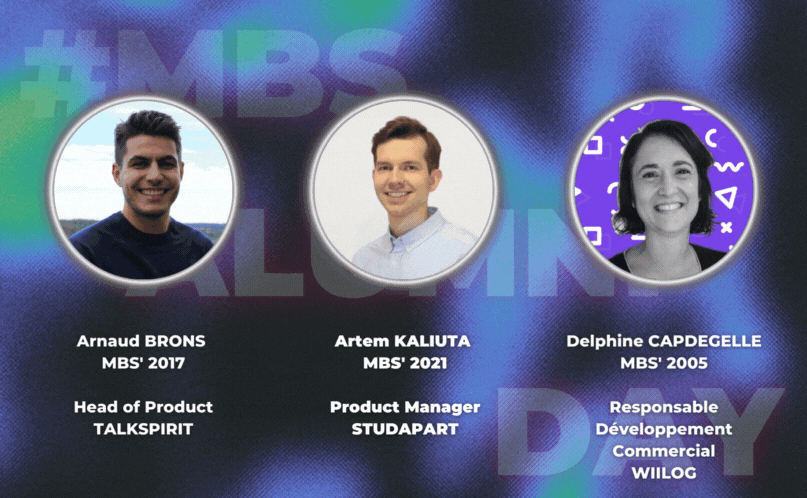 #MBS
ALUMNI
DAY

Arnaud BRONS
MBS' 2017

Head of Product
TALKSPIRIT

Artem KALIUTA
MBS' 2021

Product Manager
STUDAPART

Delphine CAPDEGELLE
MBS' 2005

Responsable Développement Commercial
WIILOG